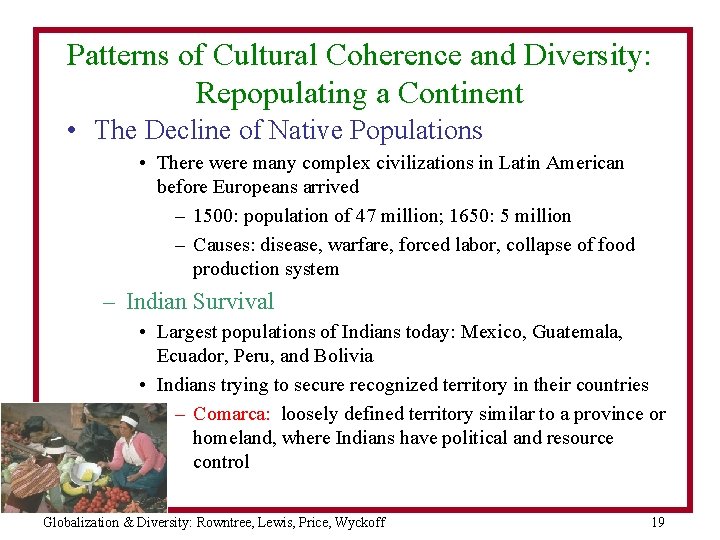 Patterns of Cultural Coherence and Diversity: Repopulating a Continent

• The Decline of Native Populations

• There were many complex civilizations in Latin American before Europeans arrived

– 1500: population of 47 million; 1650: 5 million

– Causes: disease, warfare, forced labor, collapse of food production system

– Indian Survival

• Largest populations of Indians today: Mexico, Guatemala, Ecuador, Peru, and Bolivia

• Indians trying to secure recognized territory in their countries

– Comarca: loosely defined territory similar to a province or homeland, where Indians have political and resource control

Globalization & Diversity: Rowntree, Lewis, Price, Wyckoff

19